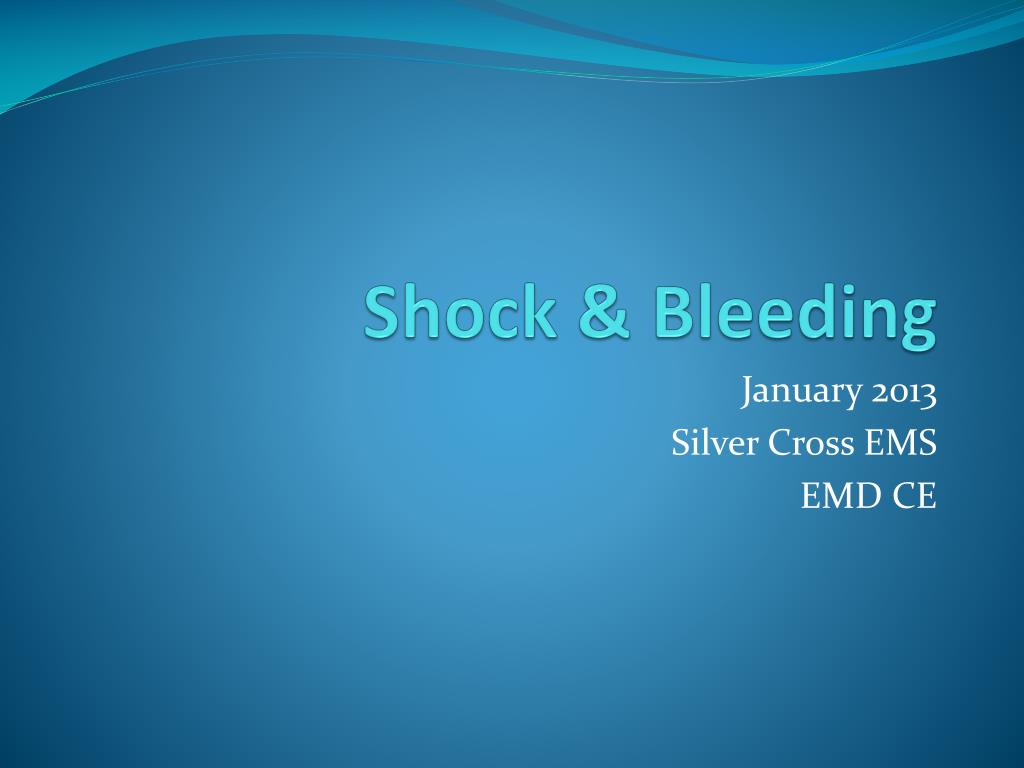 Shock & Bleeding

January 2013
Silver Cross EMS
EMD CE